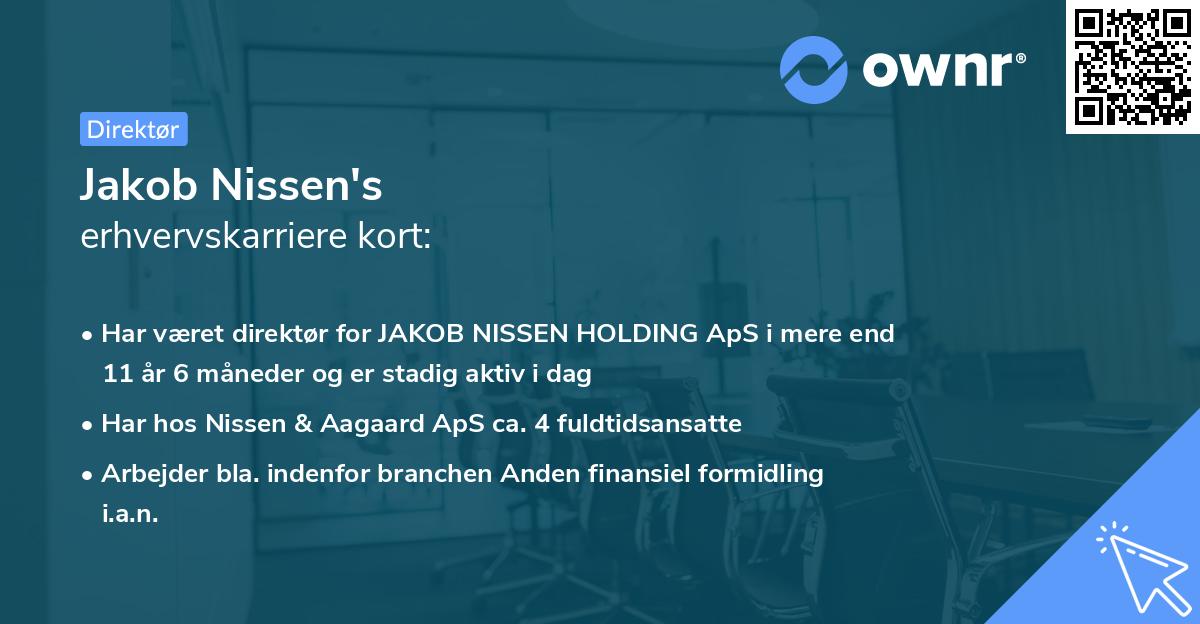 ownr®

Direktør

Jakob Nissen's
erhvervskarriere kort:

• Har været direktør for JAKOB NISSEN HOLDING ApS i mere end 11 år 6 måneder og er stadig aktiv i dag

• Har hos Nissen & Aagaard ApS ca. 4 fuldtidsansatte

• Arbejder bla. indenfor branchen Anden finansiel formidling i.a.n.